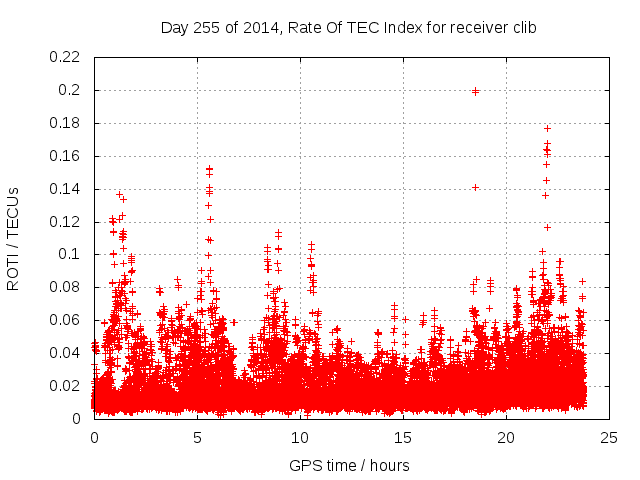 Day 255 of 2014, Rate Of TEC Index for receiver clib

ROTI / TECUs

0.22
0.2
0.18
0.16
0.14
0.12
0.1
0.08
0.06
0.04
0.02
0

0
5
10
15
20
25

GPS time / hours